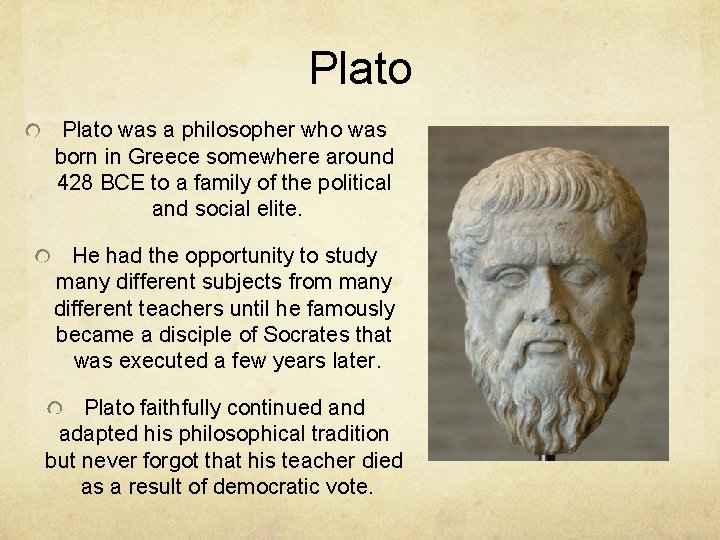 Plato

Plato was a philosopher who was born in Greece somewhere around 428 BCE to a family of the political and social elite.

He had the opportunity to study many different subjects from many different teachers until he famously became a disciple of Socrates that was executed a few years later.

Plato faithfully continued and adapted his philosophical tradition but never forgot that his teacher died as a result of democratic vote.